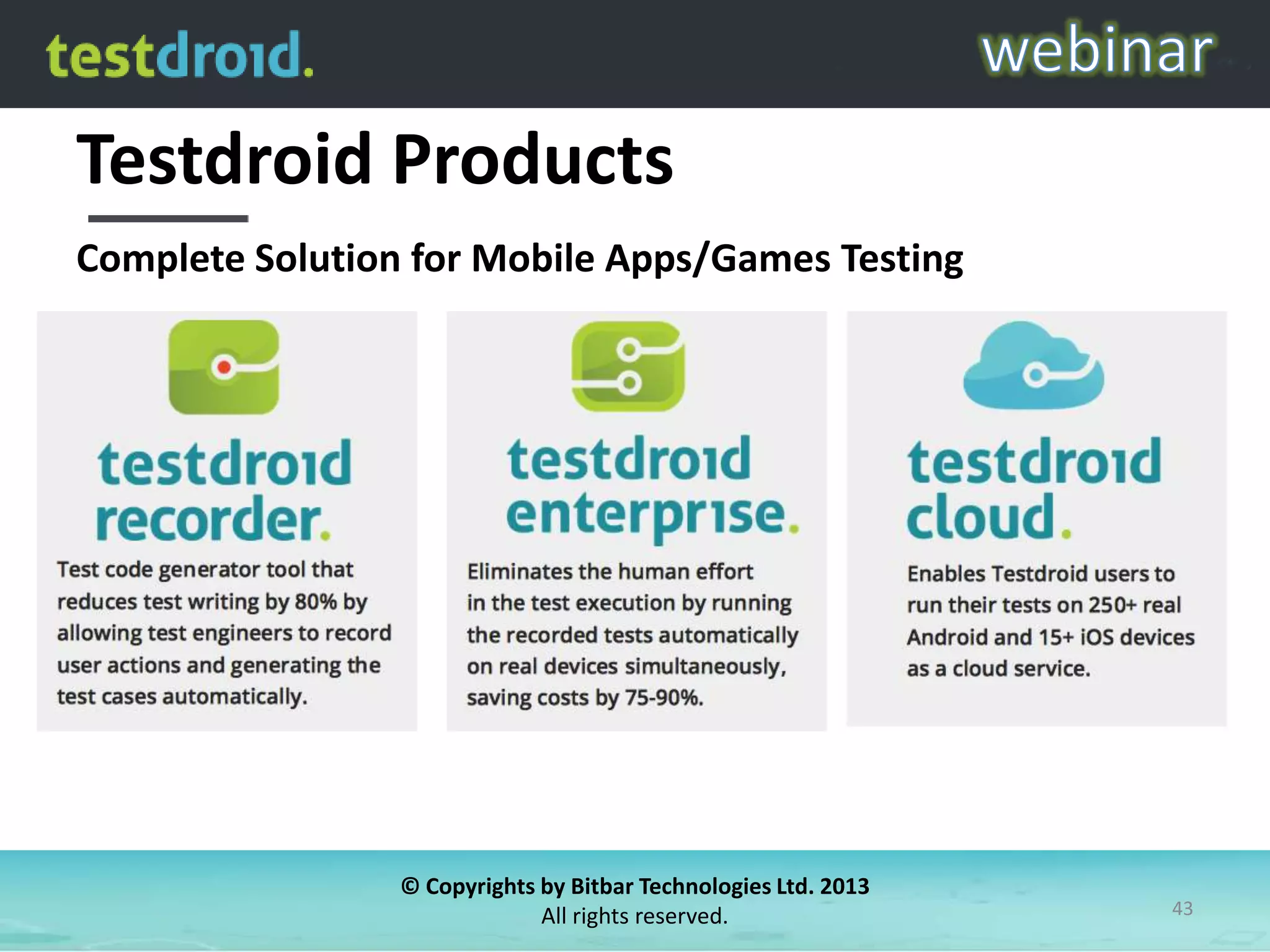 testdroid.

webinar

Testdroid Products

Complete Solution for Mobile Apps/Games Testing

testdroid recorder.

Test code generator tool that reduces test writing by 80% by allowing test engineers to record user actions and generating the test cases automatically.

testdroid enterprise.

Eliminates the human effort in the test execution by running the recorded tests automatically on real devices simultaneously, saving costs by 75-90%.

testdroid cloud.

Enables Testdroid users to run their tests on 250+ real Android and 15+ iOS devices as a cloud service.

© Copyrights by Bitbar Technologies Ltd. 2013
All rights reserved.

43